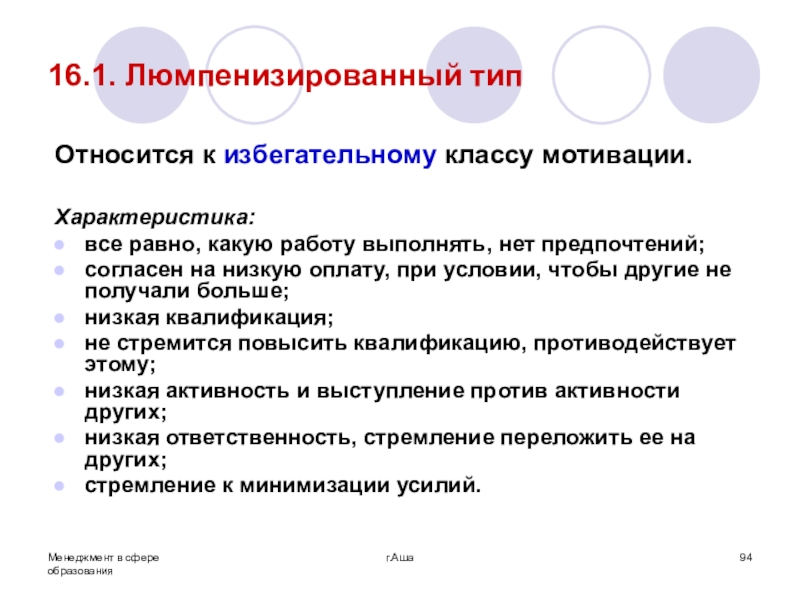 16.1. Люмпенизированный тип

Относится к избегательному классу мотивации.

Характеристика:
- все равно, какую работу выполнять, нет предпочтений;
- согласен на низкую оплату, при условии, чтобы другие не получали больше;
- низкая квалификация;
- не стремится повысить квалификацию, противодействует этому;
- низкая активность и выступление против активности других;
- низкая ответственность, стремление переложить ее на других;
- стремление к минимизации усилий.

Менеджмент в сфере образования

г.Аша

94